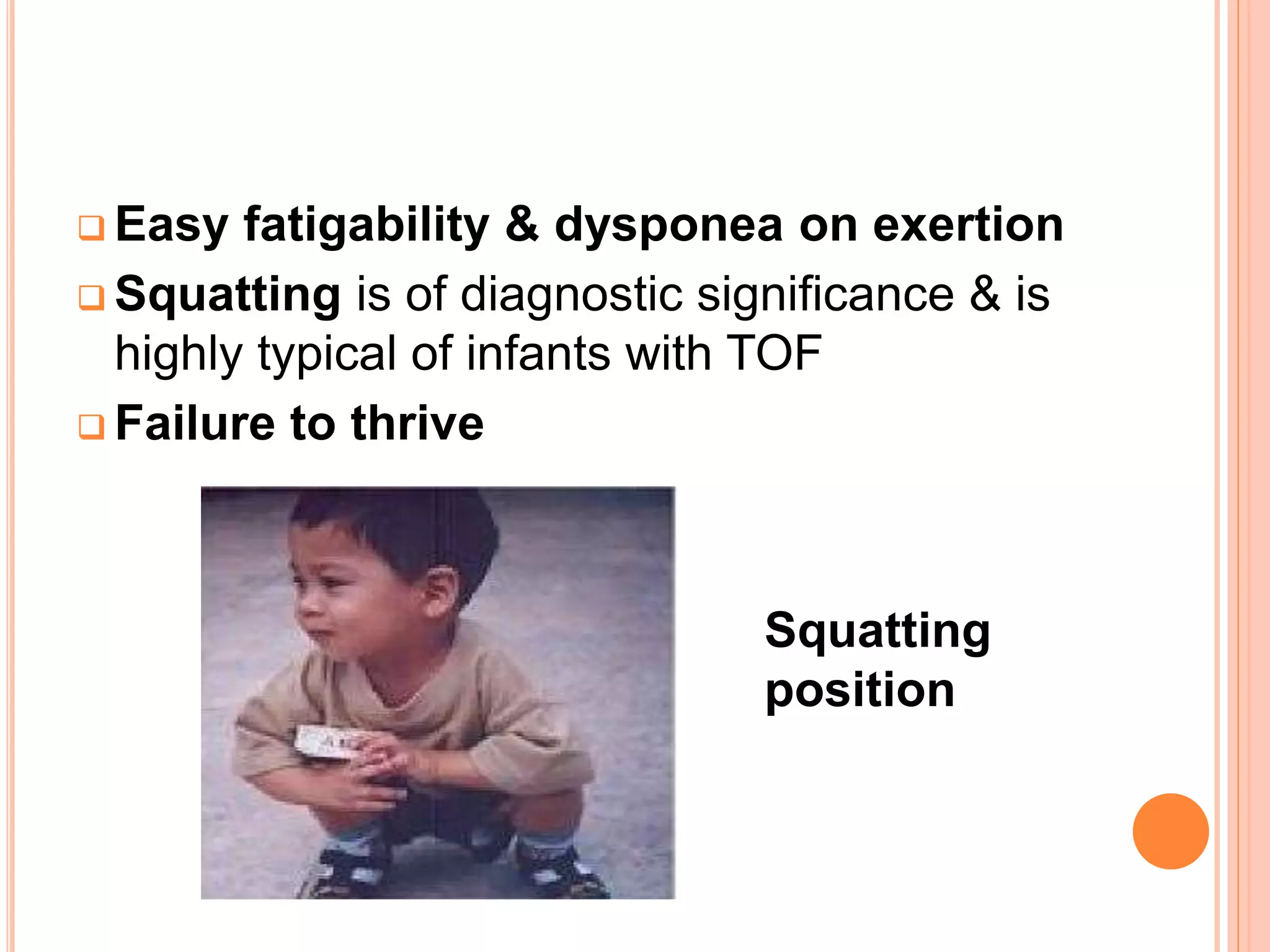 ❑ Easy fatigability & dysponea on exertion
❑ Squatting is of diagnostic significance & is highly typical of infants with TOF
❑ Failure to thrive

Squatting position